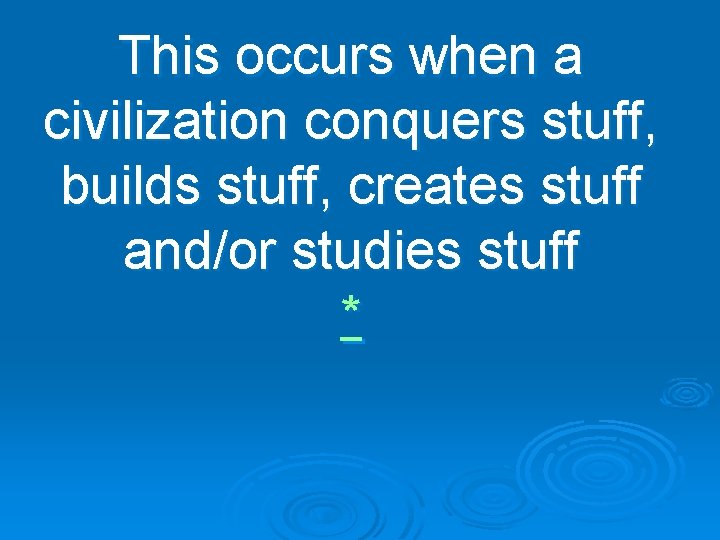 This occurs when a civilization conquers stuff, builds stuff, creates stuff and/or studies stuff

*